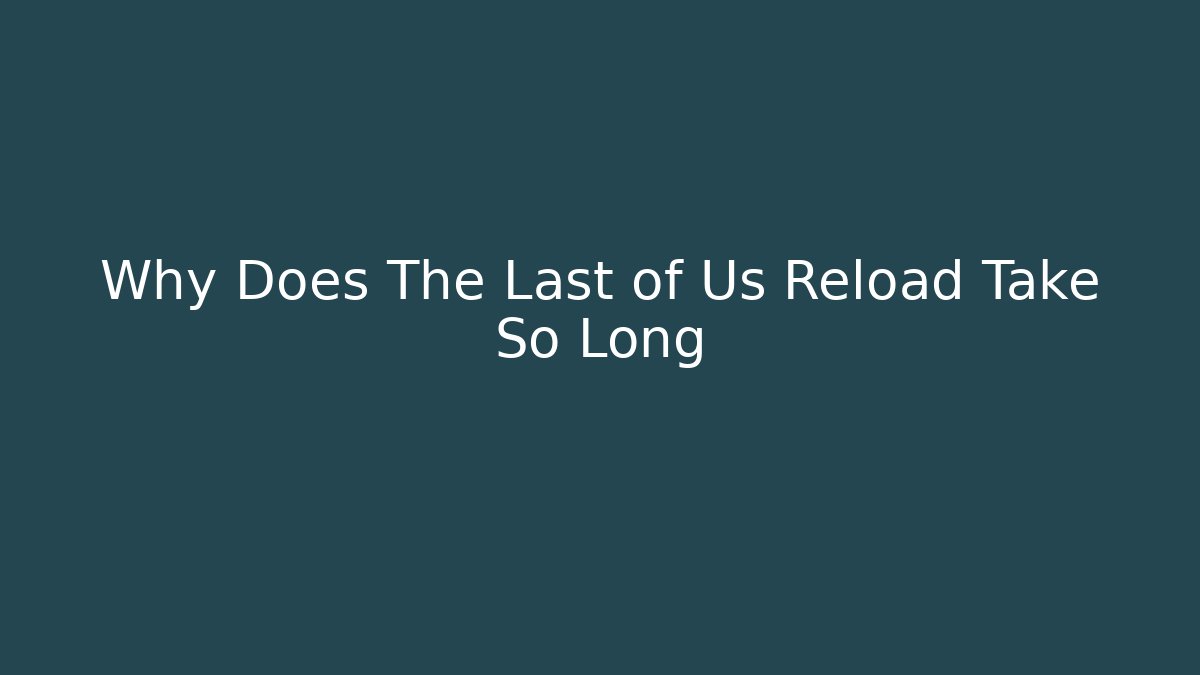 Why Does The Last of Us Reload Take So Long